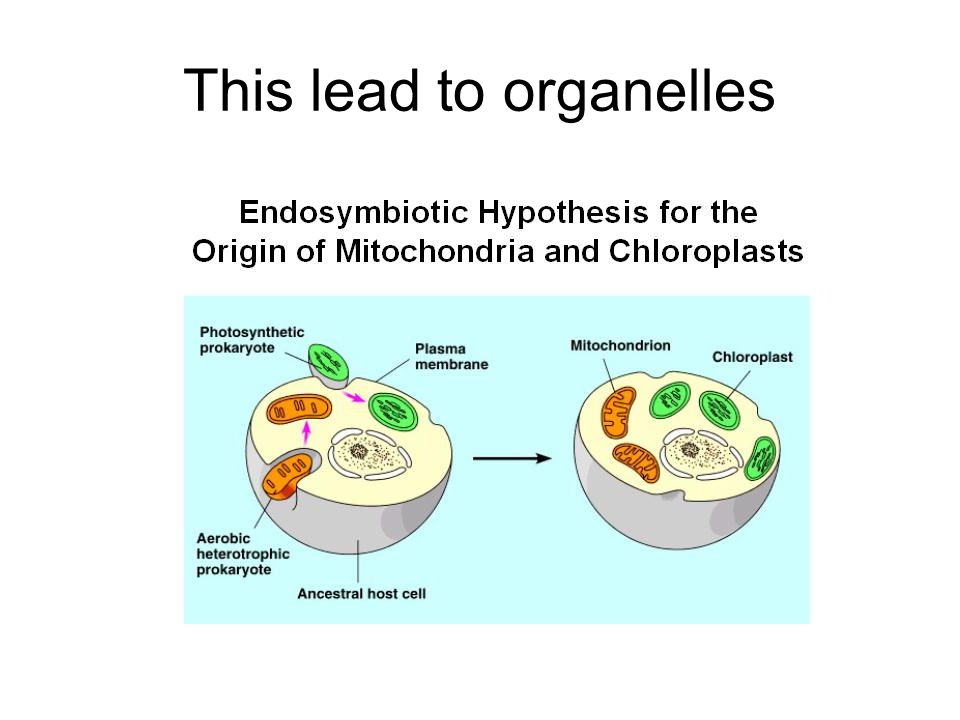 This lead to organelles

Endosymbiotic Hypothesis for the Origin of Mitochondria and Chloroplasts

Photosynthetic prokaryote

Plasma membrane

Aerobic heterotrophic prokaryote

Ancestral host cell

Mitochondrion

Chloroplast